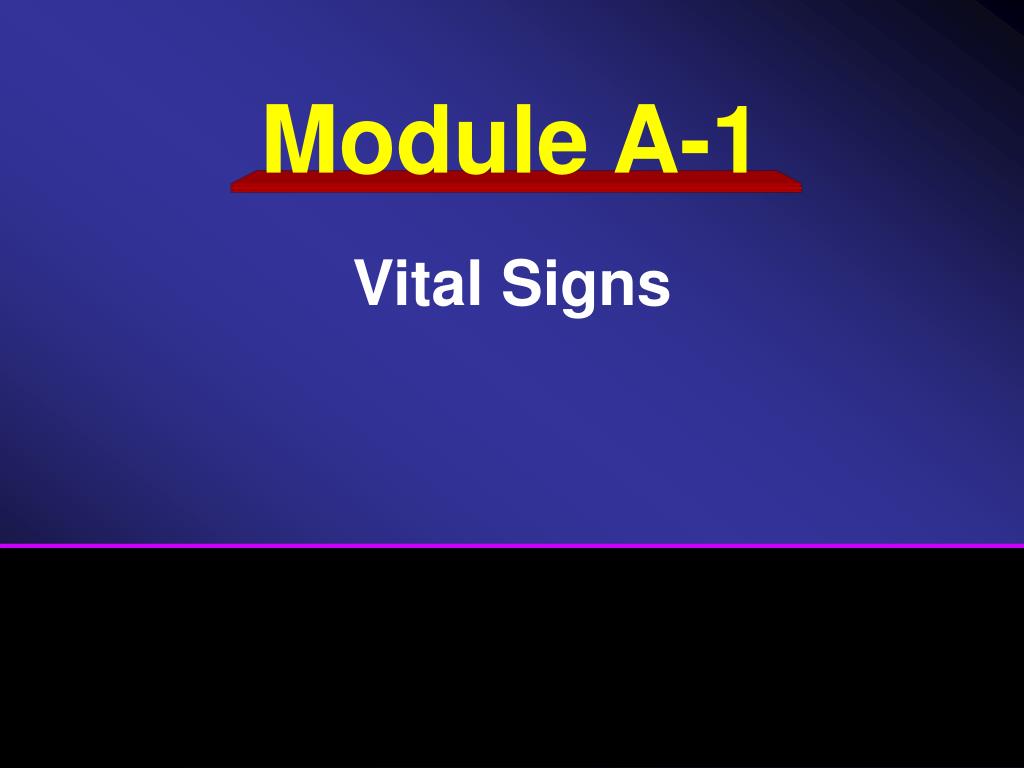 Module A-1

Vital Signs